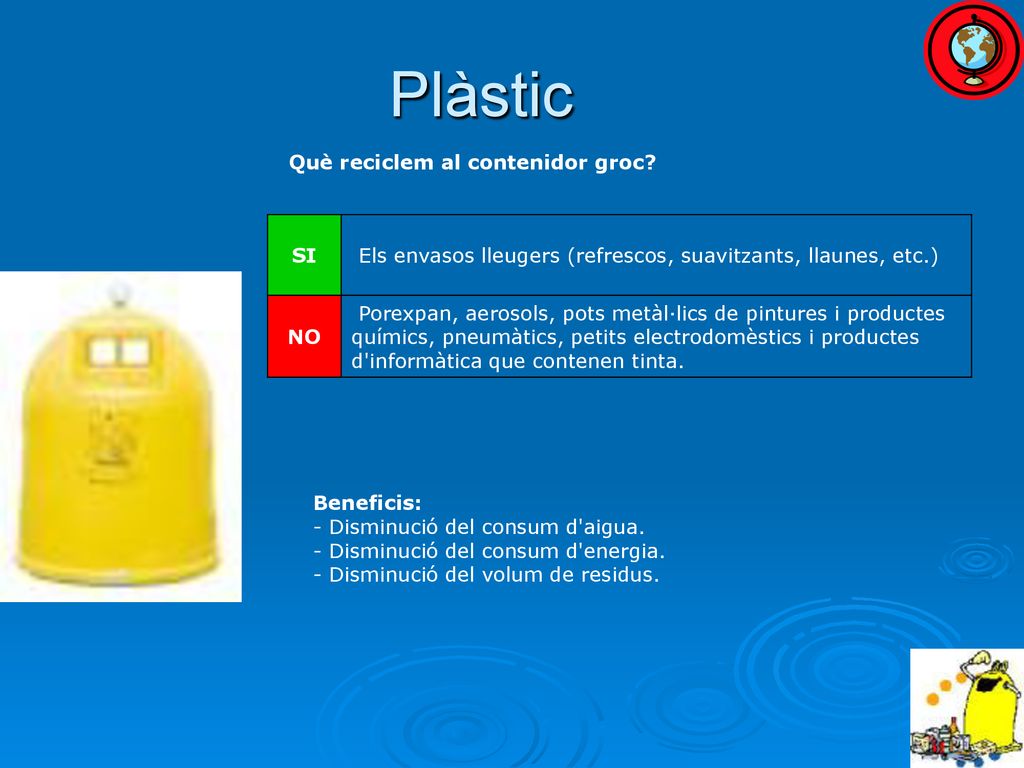 Plàstic

Què reciclem al contenidor groc?

| SI | Els envasos lleugers (refrescos, suavitzants, llaunes, etc.) |
|---|---|
| NO | Porexpan, aerosols, pots metàl·lics de pintures i productes químics, pneumàtics, petits electrodomèstics i productes d'informàtica que contenen tinta. |

Beneficis:
- Disminució del consum d'aigua.
- Disminució del consum d'energia.
- Disminució del volum de residus.